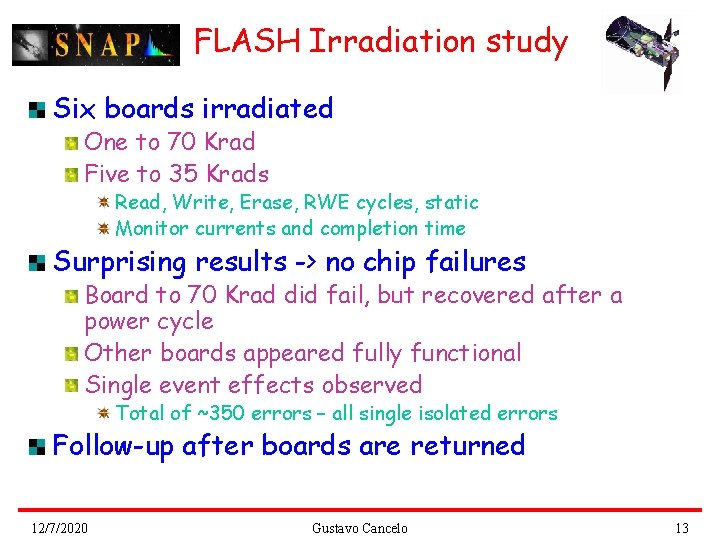 SNAP

FLASH Irradiation study

Six boards irradiated

One to 70 Krad

Five to 35 Krads

Read, Write, Erase, RWE cycles, static

Monitor currents and completion time

Surprising results -> no chip failures

Board to 70 Krad did fail, but recovered after a power cycle

Other boards appeared fully functional

Single event effects observed

Total of ~350 errors – all single isolated errors

Follow-up after boards are returned

12/7/2020

Gustavo Cancelo

13